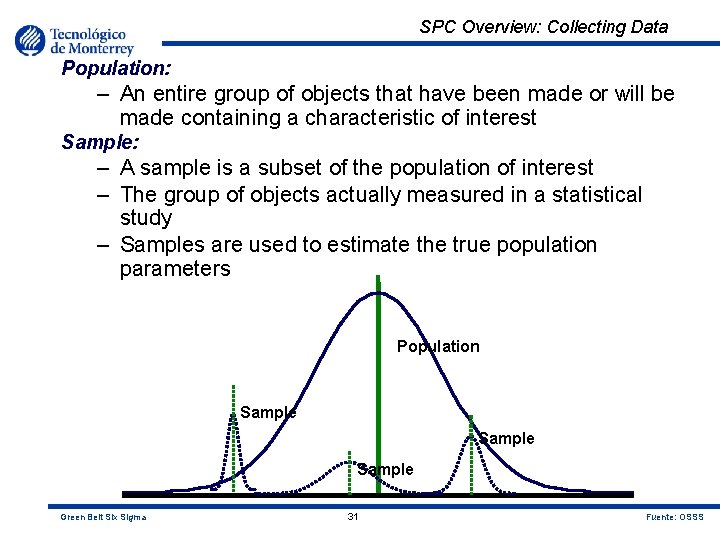 Tecnológico de Monterrey

SPC Overview: Collecting Data

Population:
– An entire group of objects that have been made or will be made containing a characteristic of interest

Sample:
– A sample is a subset of the population of interest
– The group of objects actually measured in a statistical study
– Samples are used to estimate the true population parameters

Population
Sample
Sample
Sample

Green Belt Six Sigma
31
Fuente: OSSS